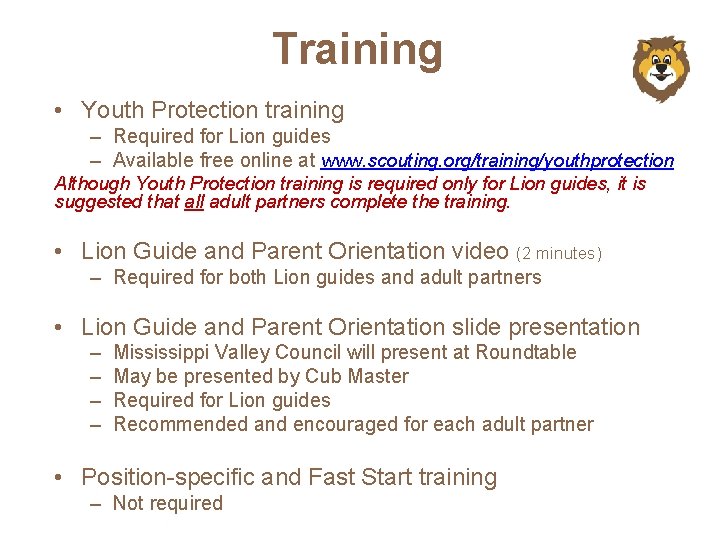 Training

• Youth Protection training
– Required for Lion guides
– Available free online at www.scouting.org/training/youthprotection

Although Youth Protection training is required only for Lion guides, it is suggested that all adult partners complete the training.

• Lion Guide and Parent Orientation video (2 minutes)
– Required for both Lion guides and adult partners

• Lion Guide and Parent Orientation slide presentation
– Mississippi Valley Council will present at Roundtable
– May be presented by Cub Master
– Required for Lion guides
– Recommended and encouraged for each adult partner

• Position-specific and Fast Start training
– Not required